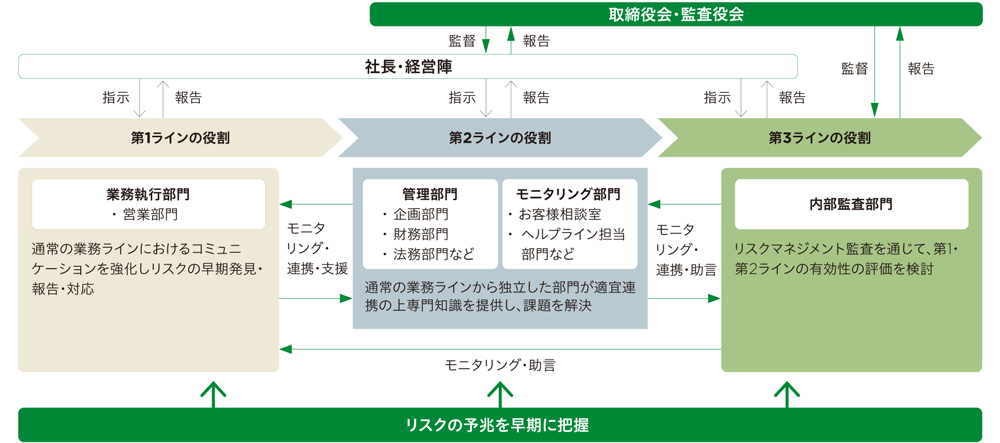 取締役会・監査役会

監督

報告

社長・経営陣

監督

報告

指示

報告

指示

報告

指示

報告

第1ラインの役割

第2ラインの役割

第3ラインの役割

業務執行部門
・営業部門

通常の業務ラインにおけるコミュニケーションを強化しリスクの早期発見・報告・対応

モニタリング・連携・支援

管理部門
・企画部門
・財務部門
・法務部門など

モニタリング部門
・お客様相談室
・ヘルプライン担当部門など

通常の業務ラインから独立した部門が適宜連携の上専門知識を提供し、課題を解決

モニタリング・連携・助言

内部監査部門

リスクマネジメント監査を通じて、第1・第2ラインの有効性の評価を検討

モニタリング・助言

リスクの予兆を早期に把握